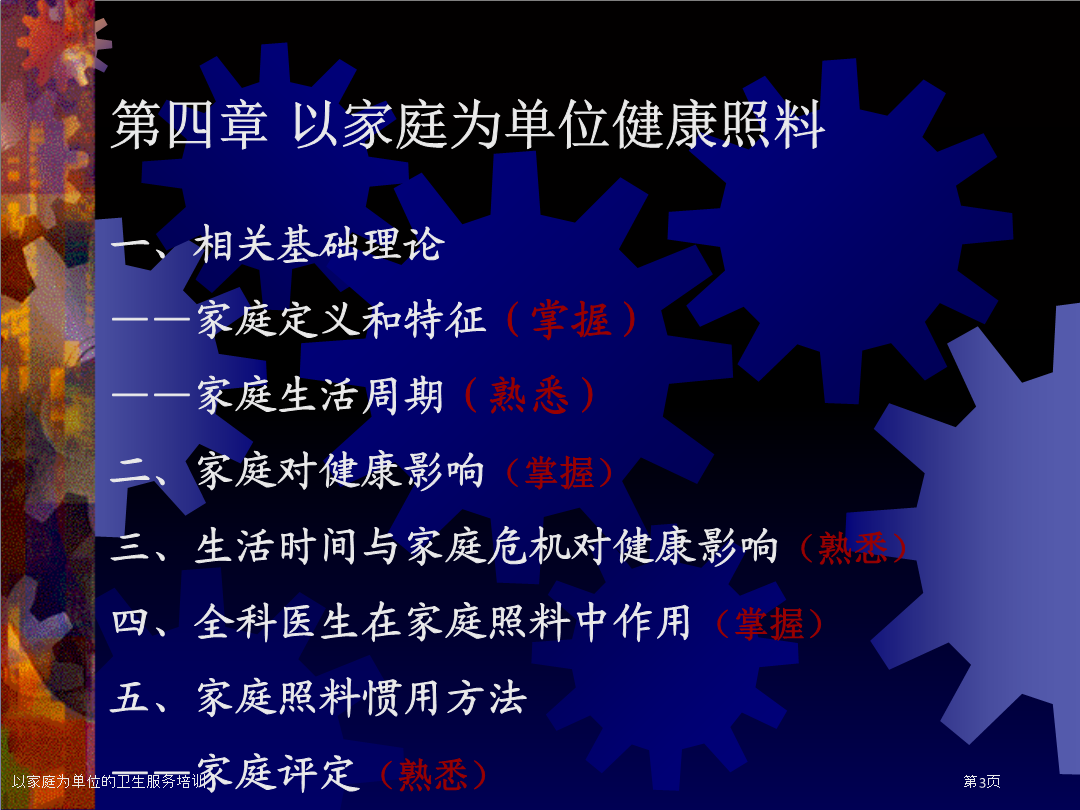 第四章 以家庭为单位健康照料

一、相关基础理论

——家庭定义和特征（掌握）

——家庭生活周期（熟悉）

二、家庭对健康影响（掌握）

三、生活时间与家庭危机对健康影响（熟悉）

四、全科医生在家庭照料中作用（掌握）

五、家庭照料惯用方法

——家庭评定（熟悉）

以家庭为单位的卫生服务培训

第3页